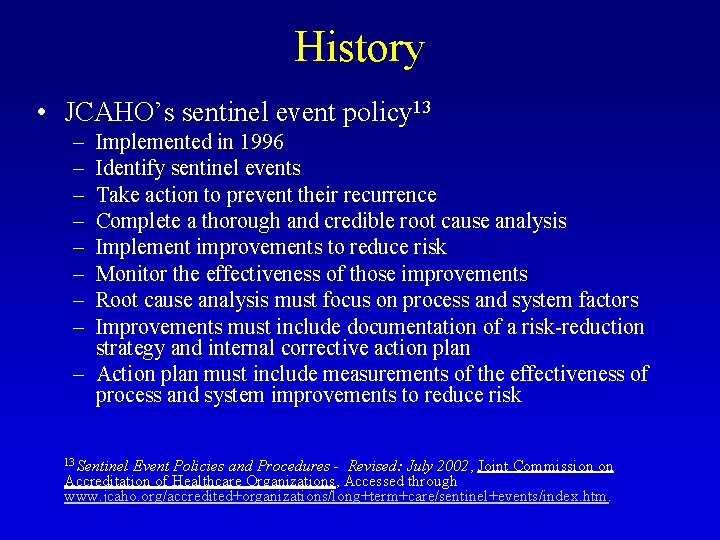 History

• JCAHO's sentinel event policy$^{13}$
– Implemented in 1996
– Identify sentinel events
– Take action to prevent their recurrence
– Complete a thorough and credible root cause analysis
– Implement improvements to reduce risk
– Monitor the effectiveness of those improvements
– Root cause analysis must focus on process and system factors
– Improvements must include documentation of a risk-reduction strategy and internal corrective action plan
– Action plan must include measurements of the effectiveness of process and system improvements to reduce risk

$^{13}$ Sentinel Event Policies and Procedures - Revised: July 2002, Joint Commission on Accreditation of Healthcare Organizations, Accessed through www.jcaho.org/accredited+organizations/long+term+care/sentinel+events/index.htm.